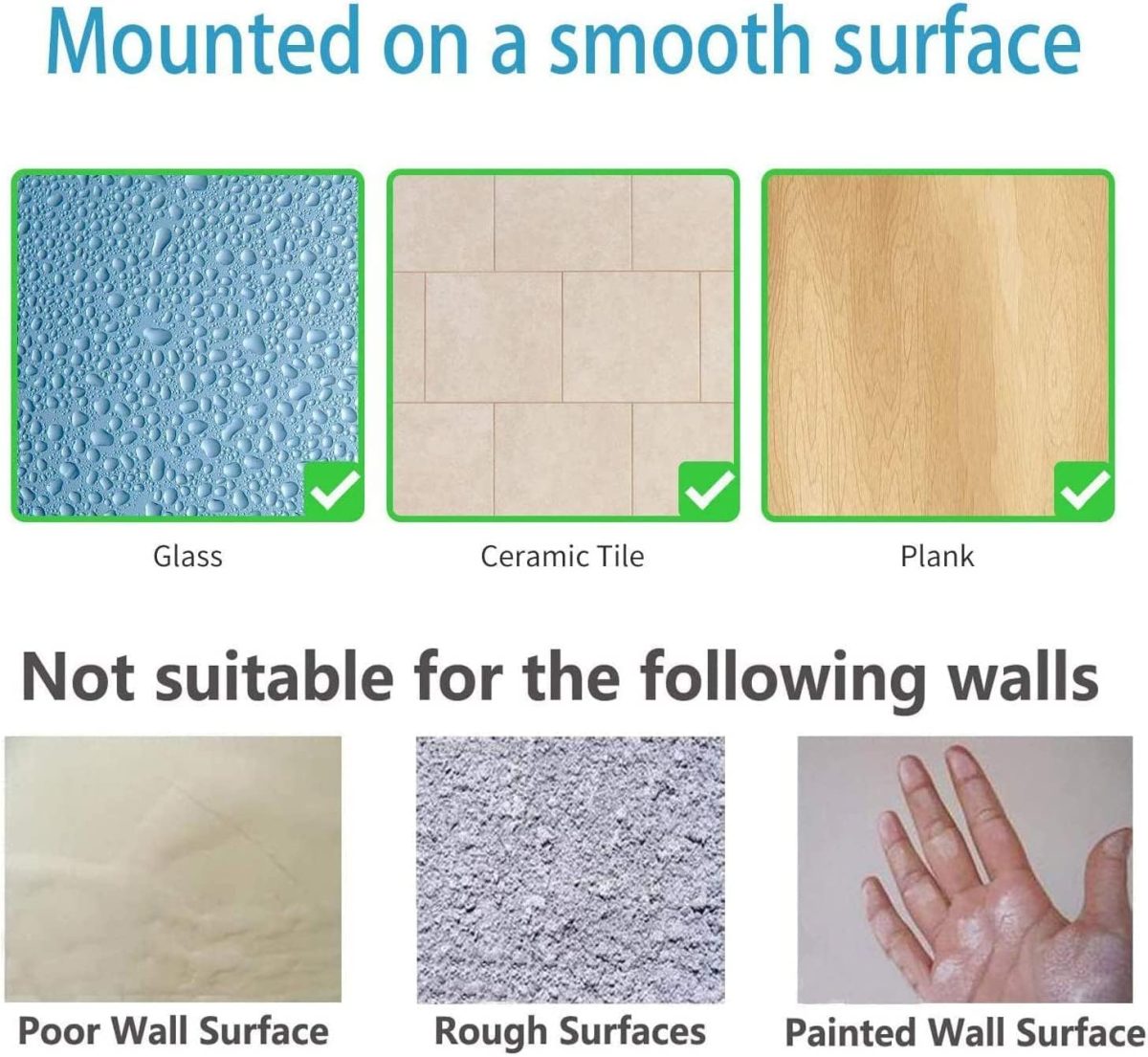 Mounted on a smooth surface

Glass

Ceramic Tile

Plank

Not suitable for the following walls

Poor Wall Surface

Rough Surfaces

Painted Wall Surface